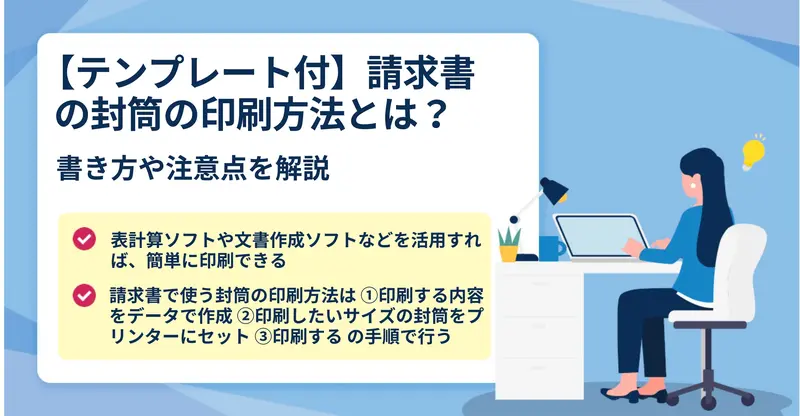 【テンプレート付】請求書の封筒の印刷方法とは？

書き方や注意点を解説

表計算ソフトや文書作成ソフトなどを活用すれば、簡単に印刷できる

請求書で使う封筒の印刷方法は ①印刷する内容をデータで作成 ②印刷したいサイズの封筒をプリンターにセット ③印刷する の手順で行う